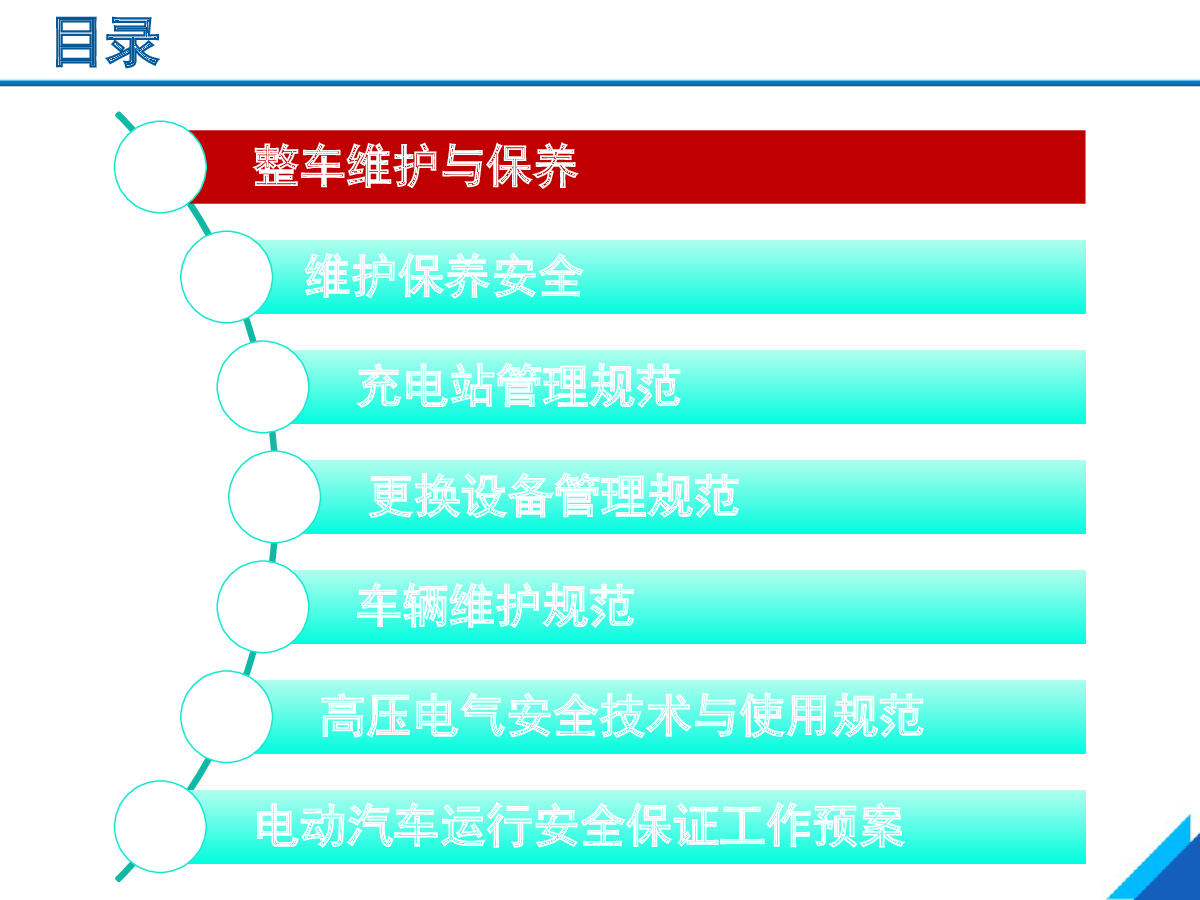 目录

整车维护与保养

维护保养安全

充电站管理规范

更换设备管理规范

车辆维护规范

高压电气安全技术与使用规范

电动汽车运行安全保证工作预案